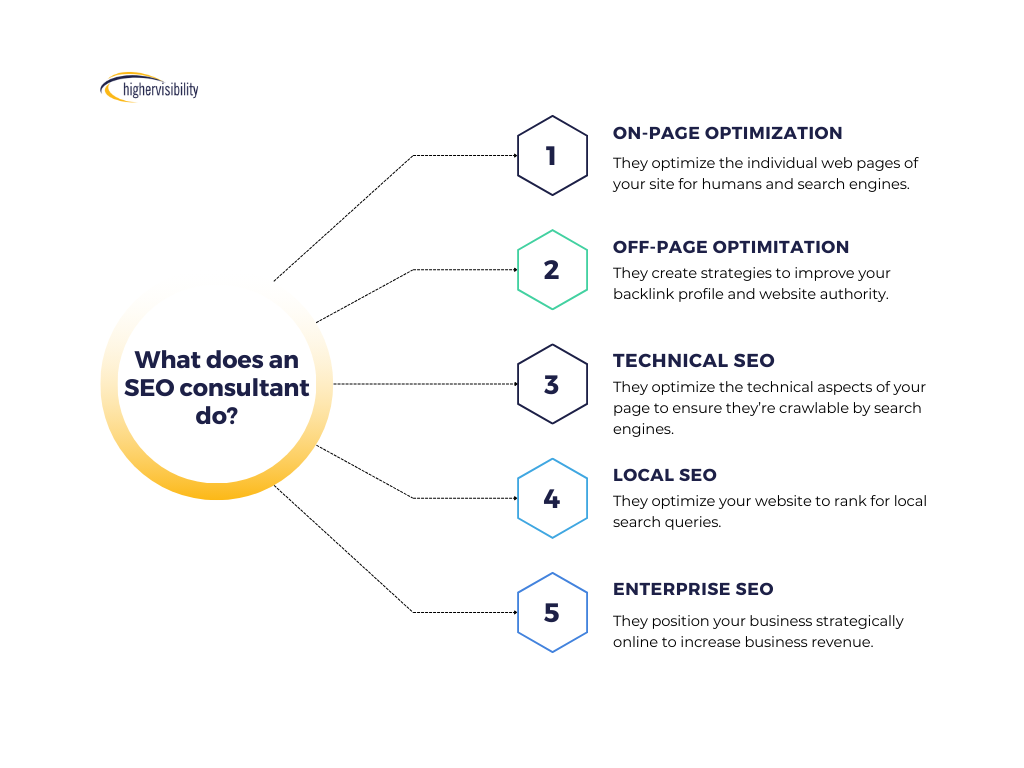 highervisibility

What does an SEO consultant do?

1

ON-PAGE OPTIMIZATION

They optimize the individual web pages of your site for humans and search engines.

2

OFF-PAGE OPTIMITATION

They create strategies to improve your backlink profile and website authority.

3

TECHNICAL SEO

They optimize the technical aspects of your page to ensure they're crawlable by search engines.

4

LOCAL SEO

They optimize your website to rank for local search queries.

5

ENTERPRISE SEO

They position your business strategically online to increase business revenue.